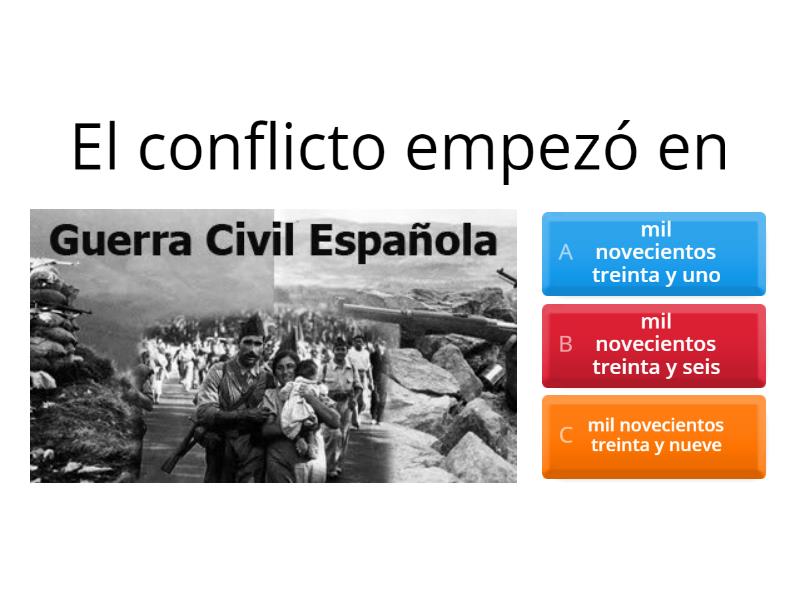 El conflicto empezó en

Guerra Civil Española

A mil novecientos treinta y uno

B mil novecientos treinta y seis

C mil novecientos treinta y nueve